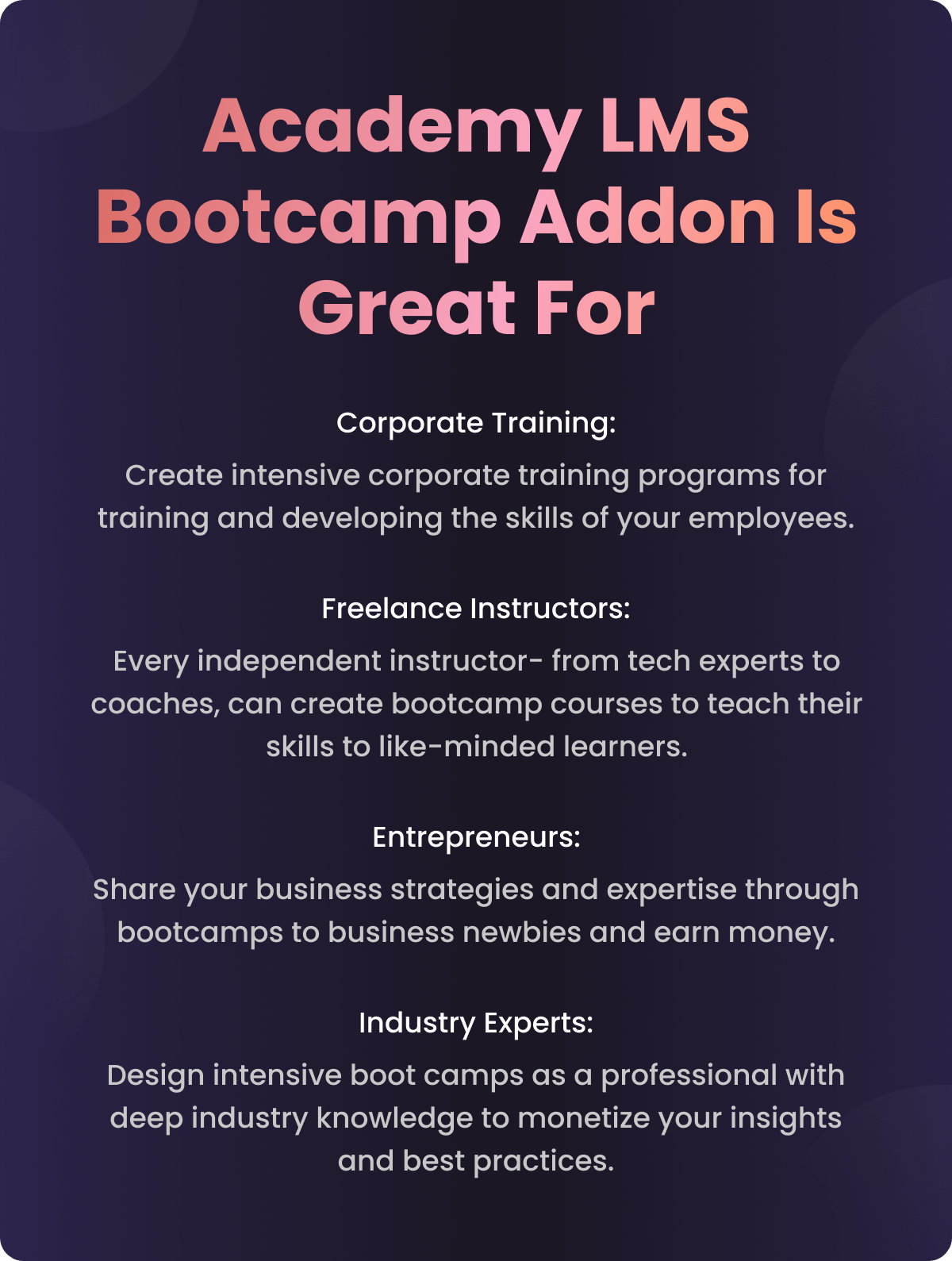 Academy LMS Bootcamp Addon Is Great For

Corporate Training:

Create intensive corporate training programs for training and developing the skills of your employees.

Freelance Instructors:

Every independent instructor- from tech experts to coaches, can create bootcamp courses to teach their skills to like-minded learners.

Entrepreneurs:

Share your business strategies and expertise through bootcamps to business newbies and earn money.

Industry Experts:

Design intensive boot camps as a professional with deep industry knowledge to monetize your insights and best practices.